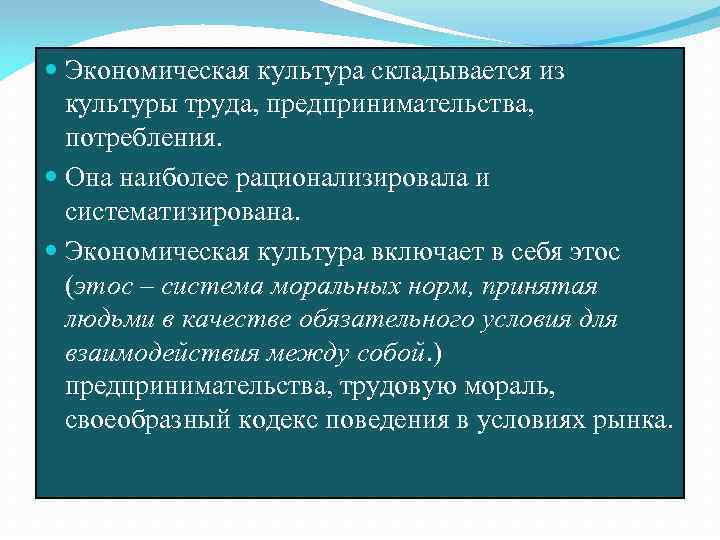 Экономическая культура складывается из культуры труда, предпринимательства, потребления.

Она наиболее рационализировала и систематизирована.

Экономическая культура включает в себя этос (этос – система моральных норм, принятая людьми в качестве обязательного условия для взаимодействия между собой.) предпринимательства, трудовую мораль, своеобразный кодекс поведения в условиях рынка.